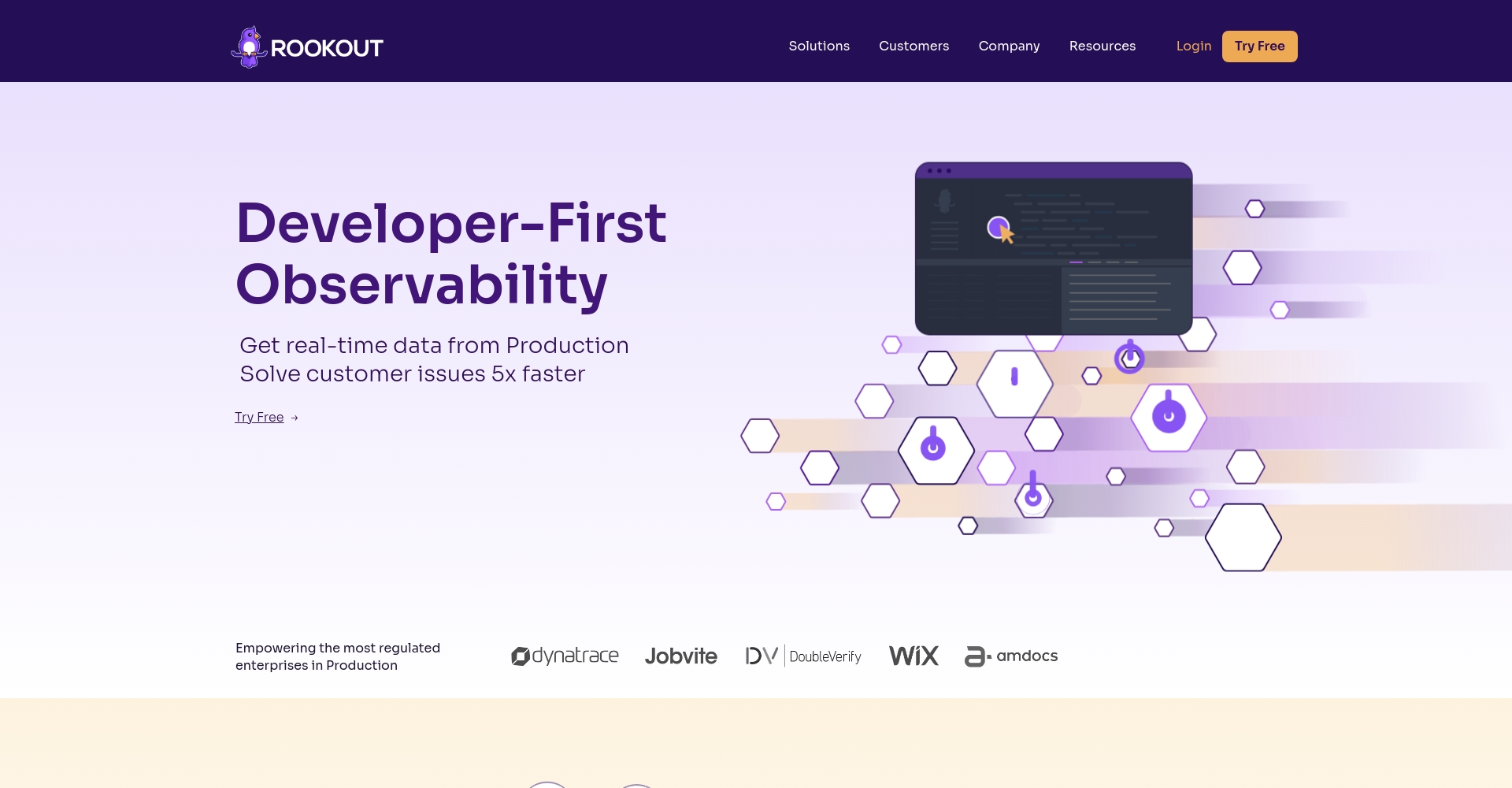 ROOKOUT

Solutions Customers Company Resources Login Try Free

Developer-First Observability

Get real-time data from Production
Solve customer issues 5x faster

Try Free →

Empowering the most regulated enterprises in Production

dynatrace Jobvite DV DoubleVerify WiX amdocs